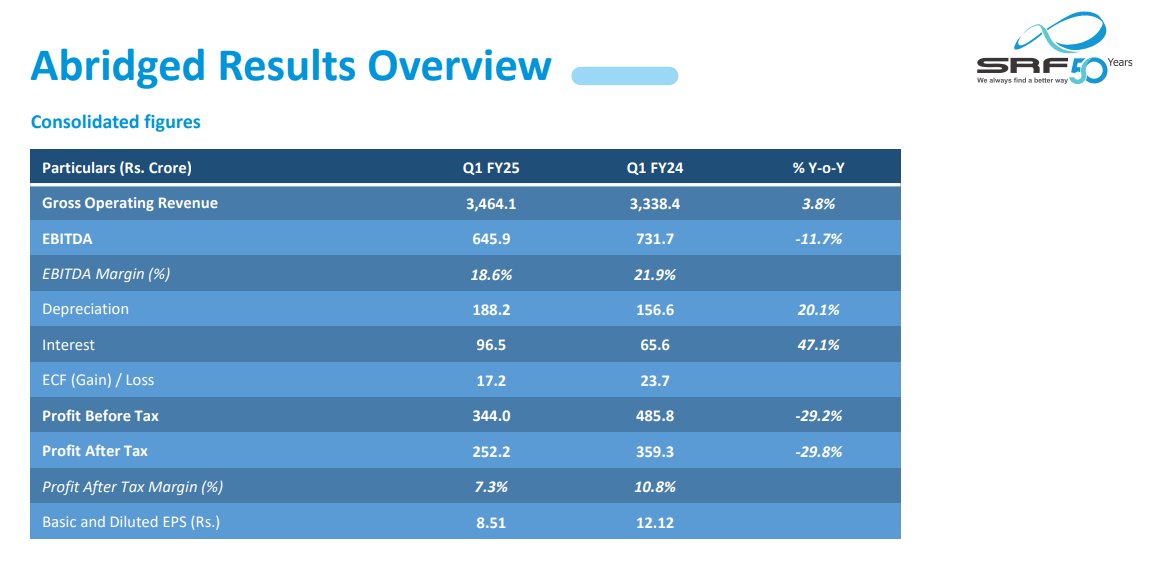 Abridged Results Overview

SRF 50 Years
We always find a better way

Consolidated figures

| Particulars (Rs. Crore) | Q1 FY25 | Q1 FY24 | % Y-o-Y |
|---|---|---|---|
| Gross Operating Revenue | 3,464.1 | 3,338.4 | 3.8% |
| EBITDA | 645.9 | 731.7 | -11.7% |
| EBITDA Margin (%) | 18.6% | 21.9% | |
| Depreciation | 188.2 | 156.6 | 20.1% |
| Interest | 96.5 | 65.6 | 47.1% |
| ECF (Gain) / Loss | 17.2 | 23.7 | |
| Profit Before Tax | 344.0 | 485.8 | -29.2% |
| Profit After Tax | 252.2 | 359.3 | -29.8% |
| Profit After Tax Margin (%) | 7.3% | 10.8% | |
| Basic and Diluted EPS (Rs.) | 8.51 | 12.12 | |